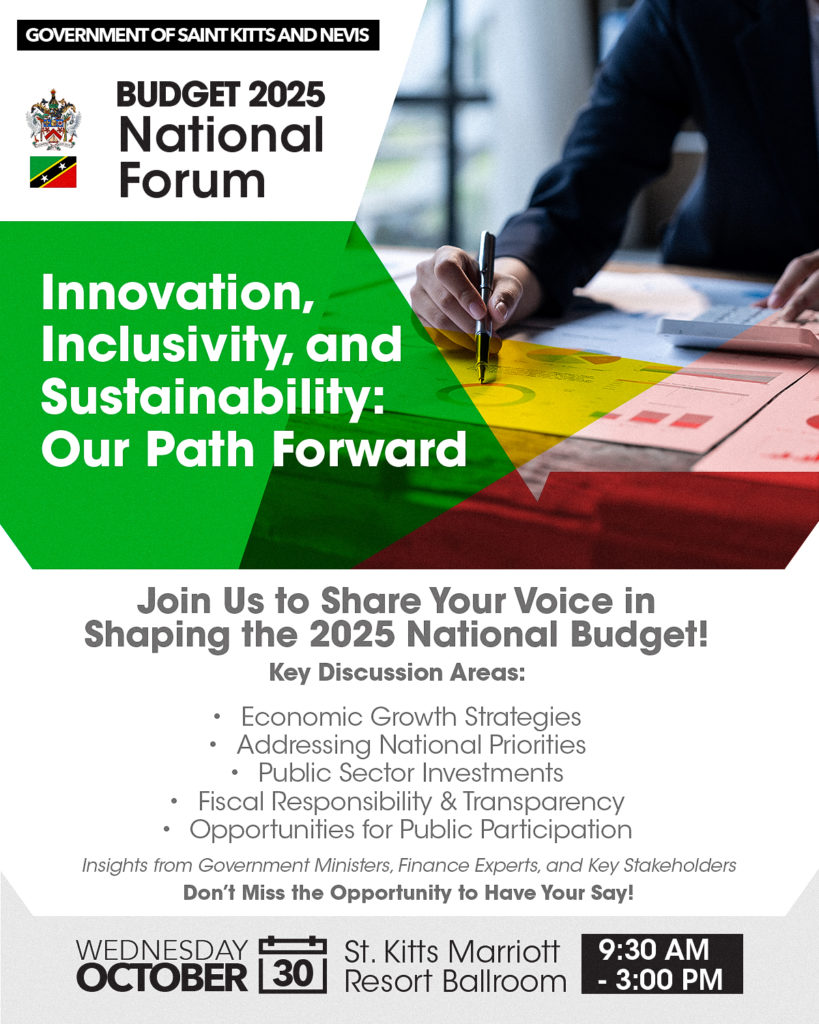 GOVERNMENT OF SAINT KITTS AND NEVIS

BUDGET 2025
National
Forum

Innovation, Inclusivity, and Sustainability: Our Path Forward

Join Us to Share Your Voice in Shaping the 2025 National Budget!

Key Discussion Areas:

• Economic Growth Strategies
• Addressing National Priorities
• Public Sector Investments
• Fiscal Responsibility & Transparency
• Opportunities for Public Participation

Insights from Government Ministers, Finance Experts, and Key Stakeholders

Don't Miss the Opportunity to Have Your Say!

WEDNESDAY
OCTOBER 30

St. Kitts Marriott
Resort Ballroom

9:30 AM
- 3:00 PM